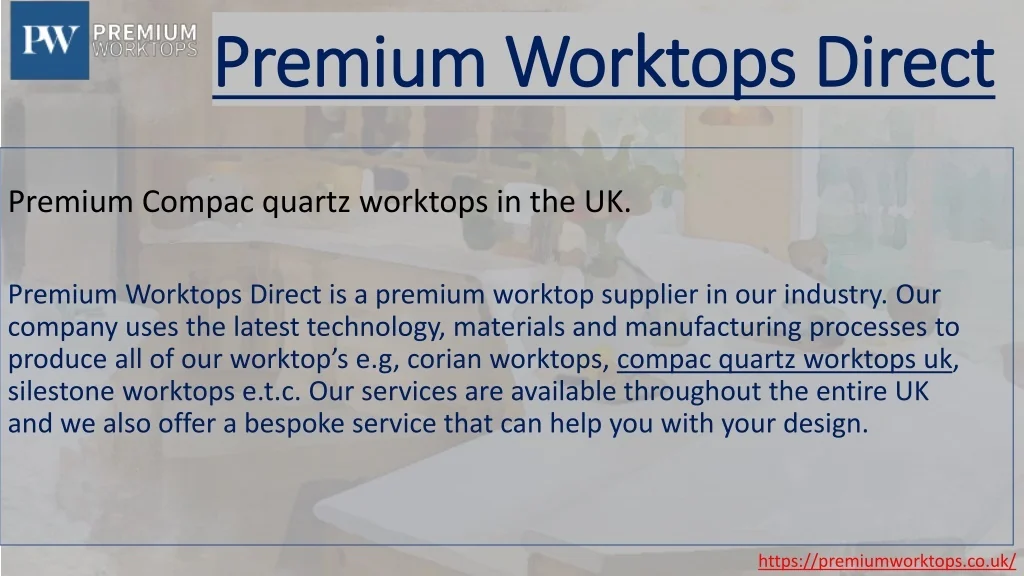 PW PREMIUM WORKTOPS

Premium Worktops Direct

Premium Compac quartz worktops in the UK.

Premium Worktops Direct is a premium worktop supplier in our industry. Our company uses the latest technology, materials and manufacturing processes to produce all of our worktop's e.g, corian worktops, compac quartz worktops uk, silestone worktops e.t.c. Our services are available throughout the entire UK and we also offer a bespoke service that can help you with your design.

https://premiumworktops.co.uk/